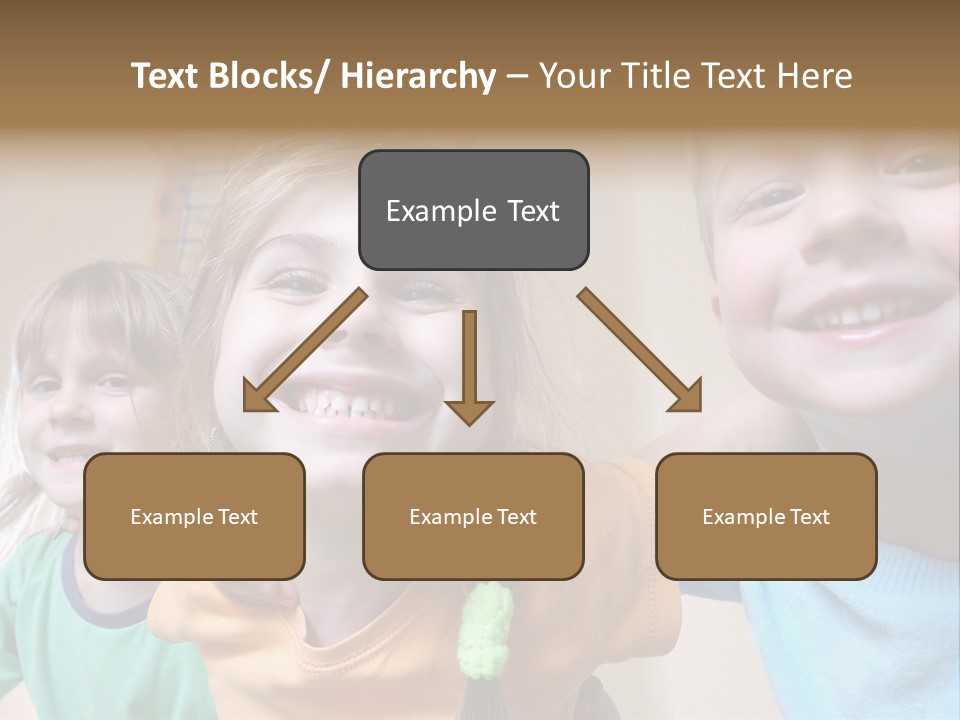 Text Blocks/ Hierarchy – Your Title Text Here

Example Text

Example Text

Example Text

Example Text